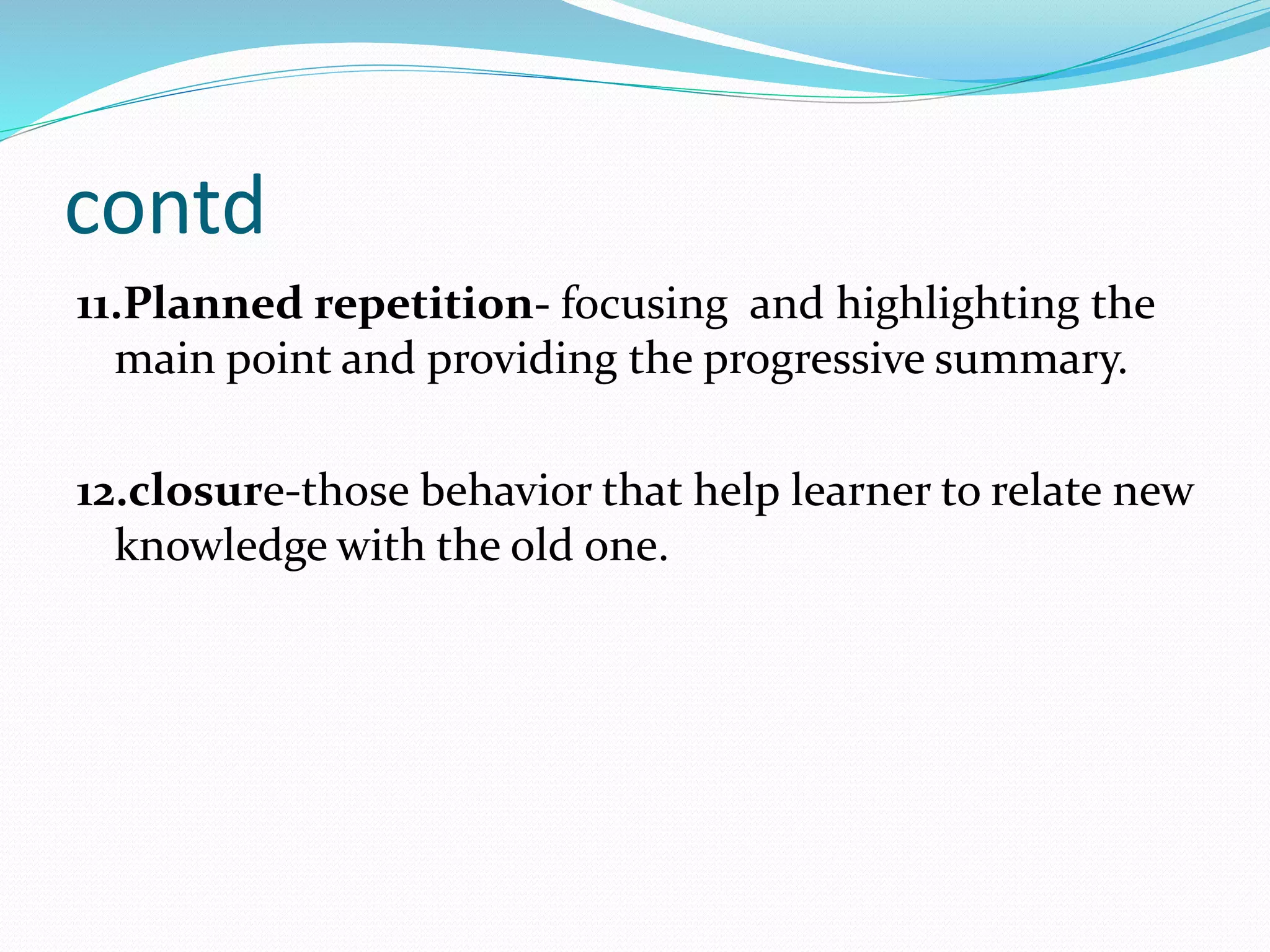 contd

11.Planned repetition- focusing and highlighting the main point and providing the progressive summary.

12.closure-those behavior that help learner to relate new knowledge with the old one.